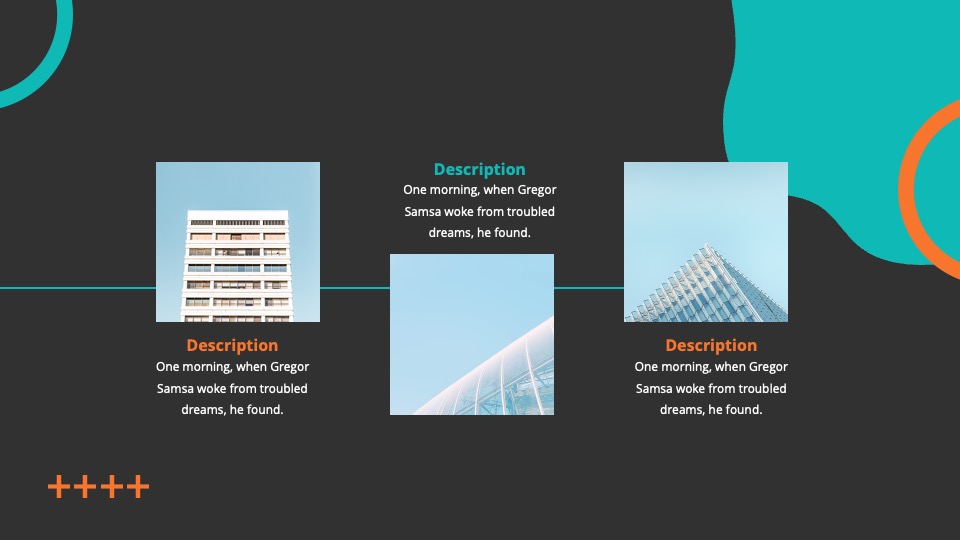 Description
One morning, when Gregor Samsa woke from troubled dreams, he found.

Description
One morning, when Gregor Samsa woke from troubled dreams, he found.

Description
One morning, when Gregor Samsa woke from troubled dreams, he found.

++++